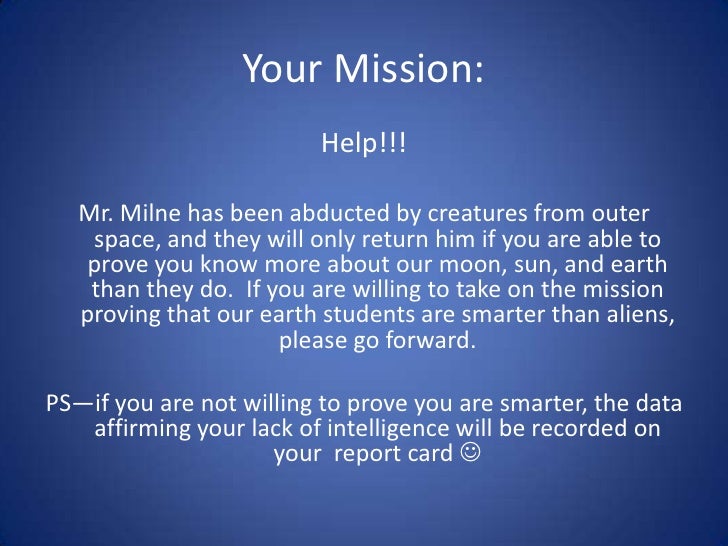 Your Mission:

Help!!!

Mr. Milne has been abducted by creatures from outer space, and they will only return him if you are able to prove you know more about our moon, sun, and earth than they do. If you are willing to take on the mission proving that our earth students are smarter than aliens, please go forward.

PS—if you are not willing to prove you are smarter, the data affirming your lack of intelligence will be recorded on your report card ☺